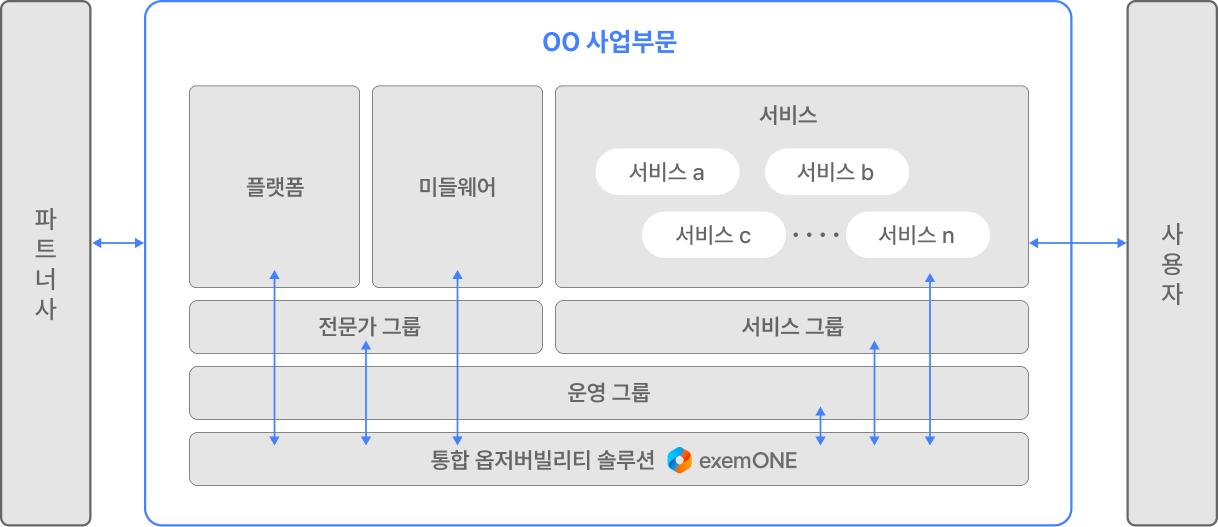 파트너사

OO 사업부문

플랫폼

미들웨어

서비스

서비스 a

서비스 b

서비스 c

····

서비스 n

전문가 그룹

서비스 그룹

운영 그룹

통합 옵저버빌리티 솔루션 exemONE

사용자